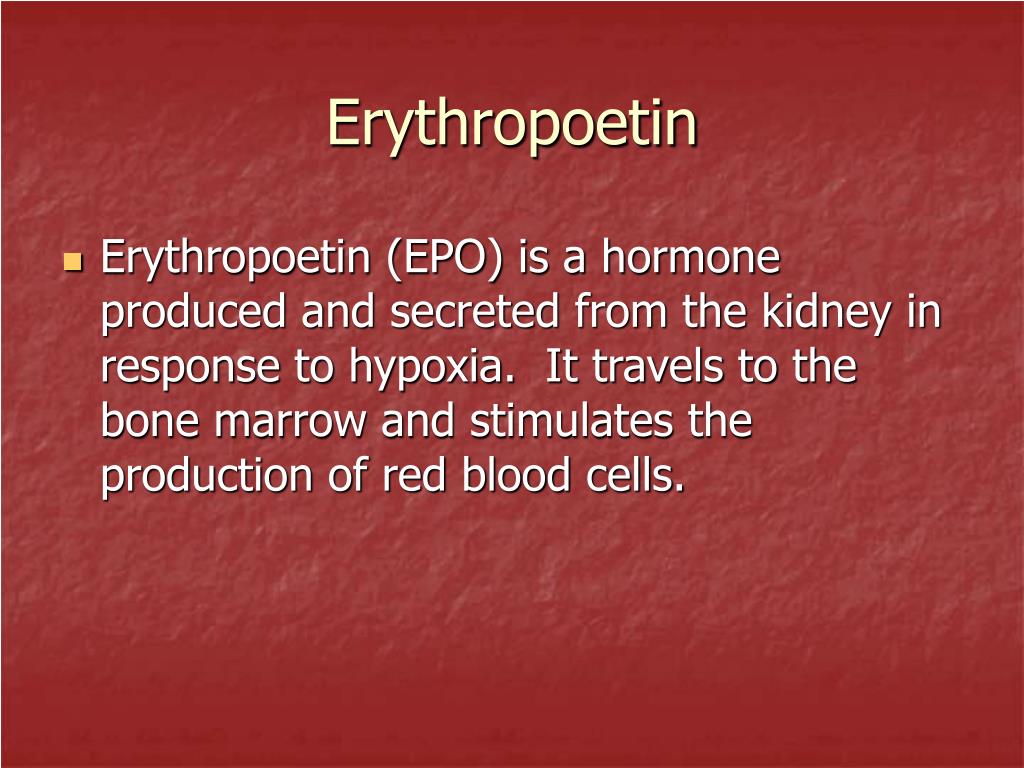 Erythropoetin

Erythropoetin (EPO) is a hormone produced and secreted from the kidney in response to hypoxia. It travels to the bone marrow and stimulates the production of red blood cells.